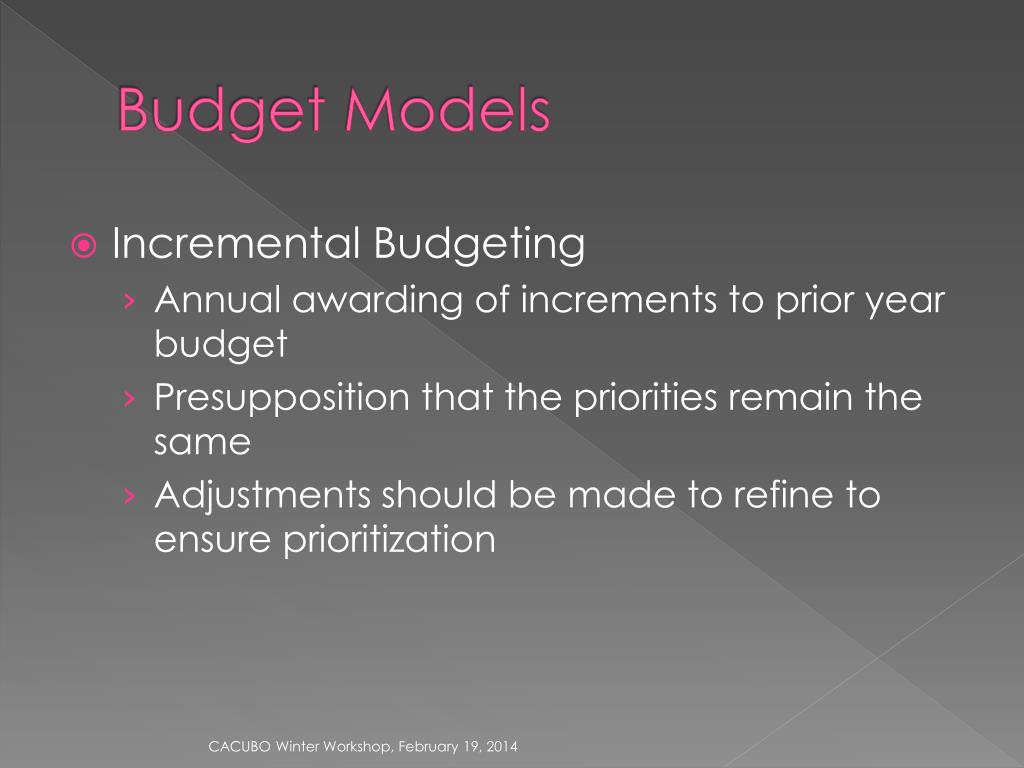 Budget Models

Incremental Budgeting
› Annual awarding of increments to prior year budget
› Presupposition that the priorities remain the same
› Adjustments should be made to refine to ensure prioritization

CACUBO Winter Workshop, February 19, 2014